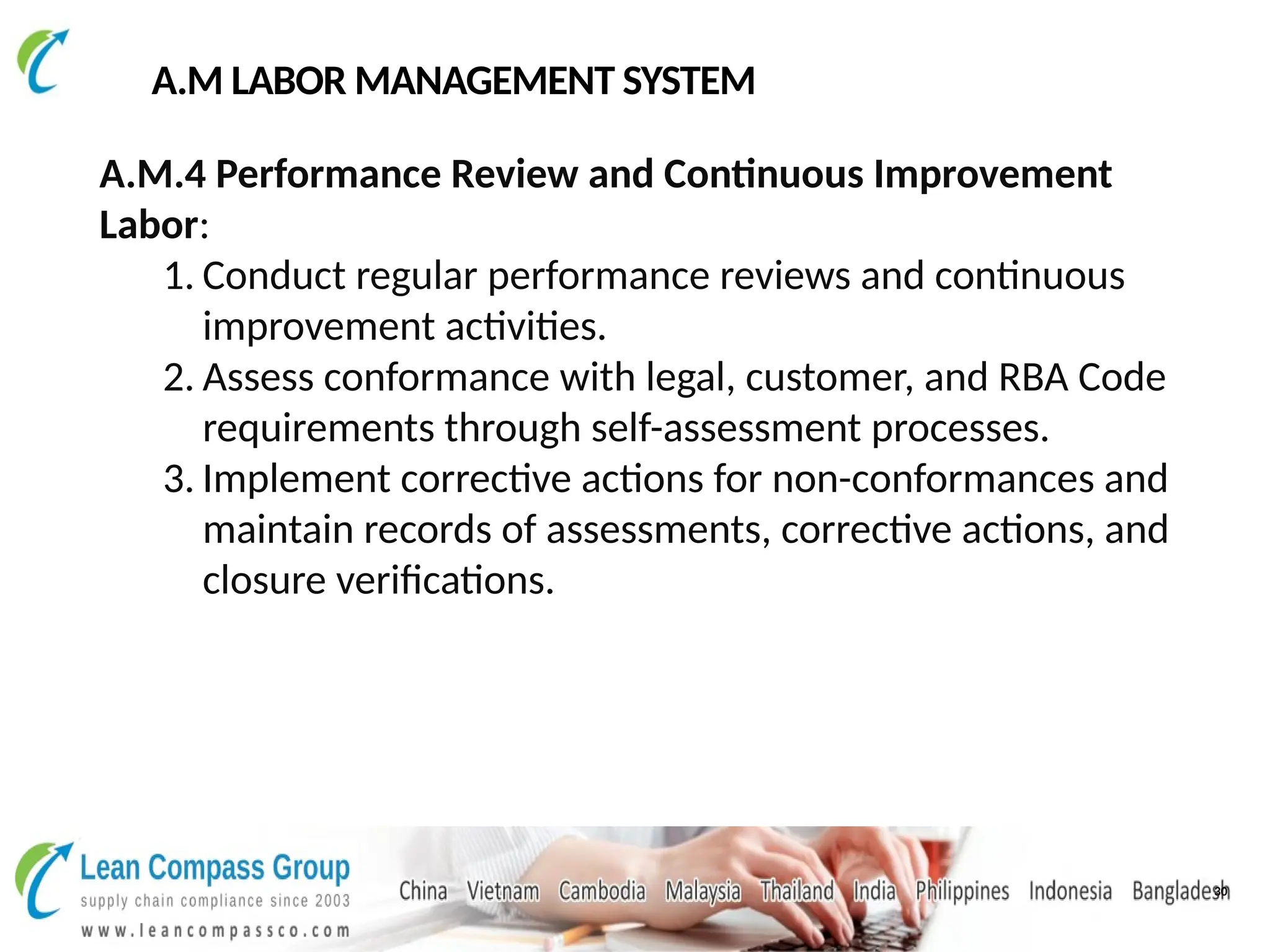 A.M LABOR MANAGEMENT SYSTEM

A.M.4 Performance Review and Continuous Improvement Labor:

1. Conduct regular performance reviews and continuous improvement activities.
2. Assess conformance with legal, customer, and RBA Code requirements through self-assessment processes.
3. Implement corrective actions for non-conformances and maintain records of assessments, corrective actions, and closure verifications.

Lean Compass Group
supply chain compliance since 2003
www.leancompassco.com

China Vietnam Cambodia Malaysia Thailand India Philippines Indonesia Bangladesh

30